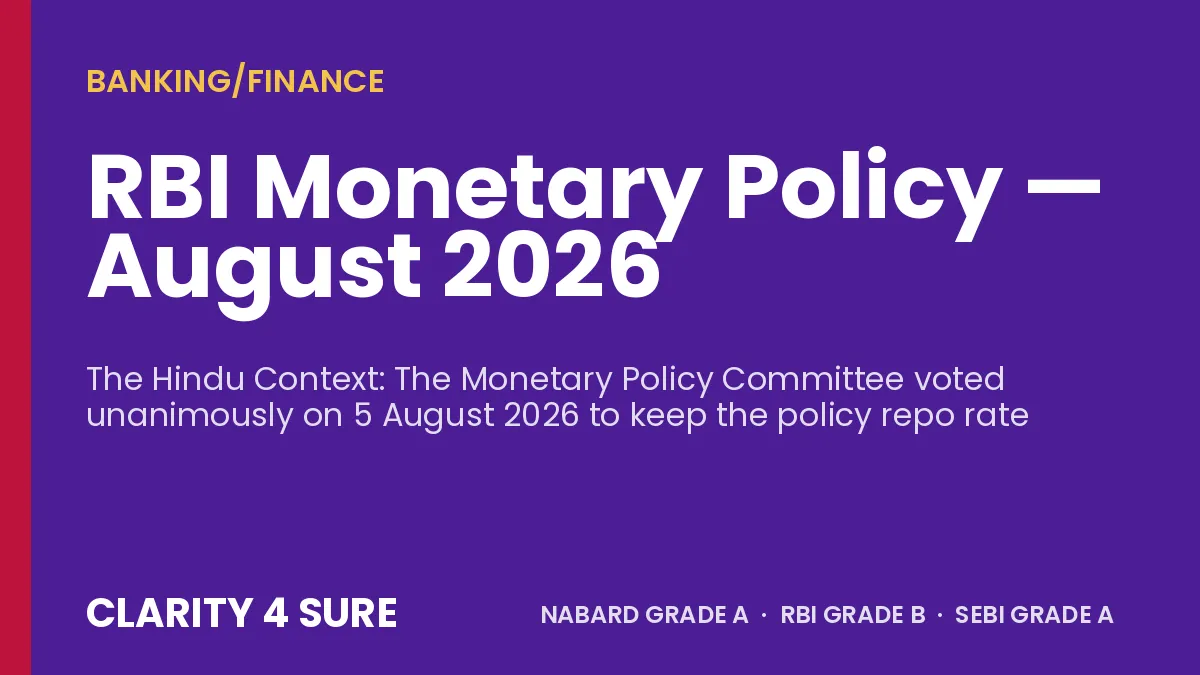 BANKING/FINANCE

RBI Monetary Policy — August 2026

The Hindu Context: The Monetary Policy Committee voted unanimously on 5 August 2026 to keep the policy repo rate

CLARITY 4 SURE

NABARD GRADE A · RBI GRADE B · SEBI GRADE A